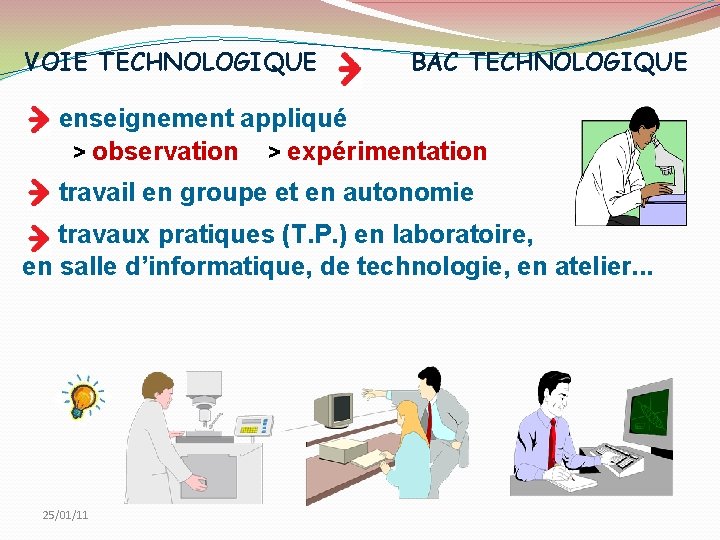 VOIE TECHNOLOGIQUE BAC TECHNOLOGIQUE

enseignement appliqué

> observation > expérimentation

travail en groupe et en autonomie

travaux pratiques (T.P.) en laboratoire, en salle d'informatique, de technologie, en atelier...

25/01/11